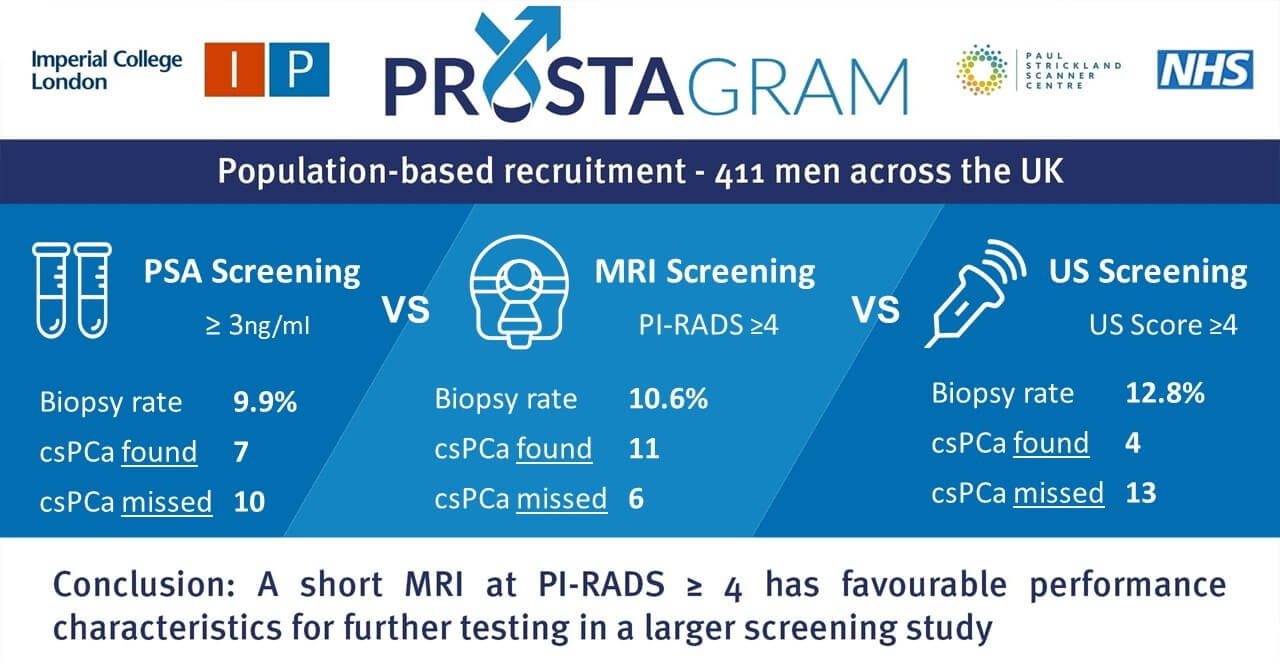 Imperial College London

I P

PROSTAGRAM

PAUL STRICKLAND SCANNER CENTRE

NHS

Population-based recruitment - 411 men across the UK

PSA Screening
≥ 3ng/ml

Biopsy rate 9.9%
csPCa found 7
csPCa missed 10

VS

MRI Screening
PI-RADS ≥4

Biopsy rate 10.6%
csPCa found 11
csPCa missed 6

VS

US Screening
US Score ≥4

Biopsy rate 12.8%
csPCa found 4
csPCa missed 13

Conclusion: A short MRI at PI-RADS ≥ 4 has favourable performance characteristics for further testing in a larger screening study